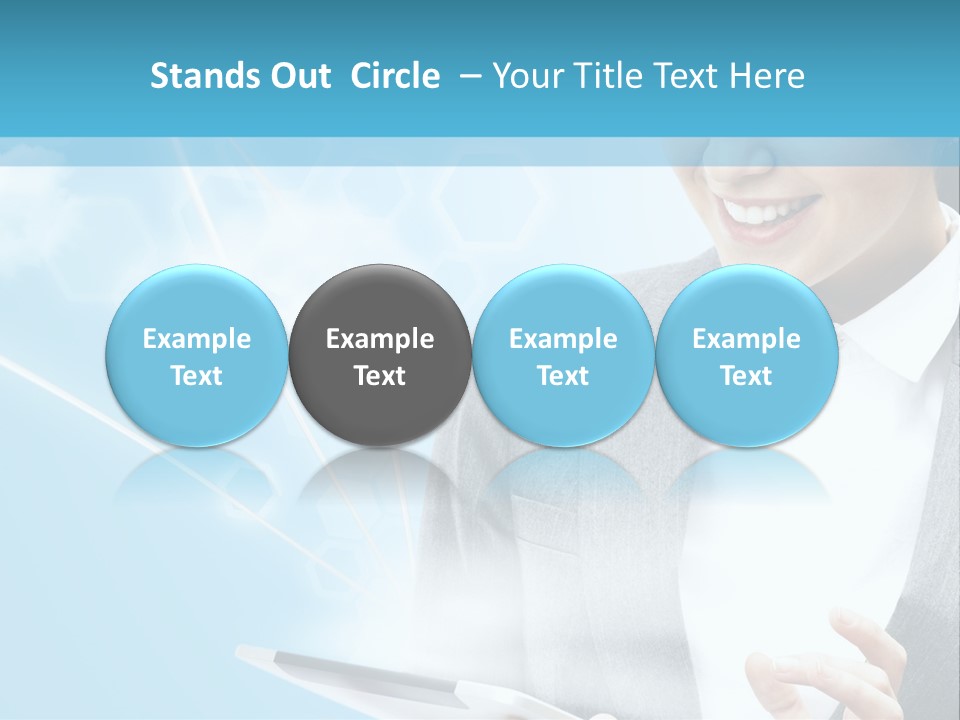 Stands Out Circle – Your Title Text Here

Example Text

Example Text

Example Text

Example Text